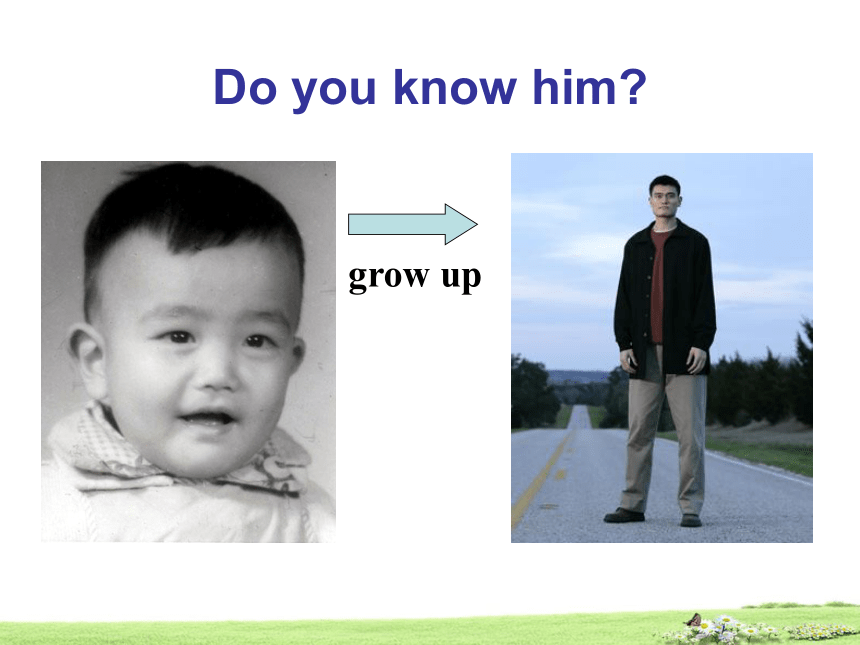 Do you know him?

grow up